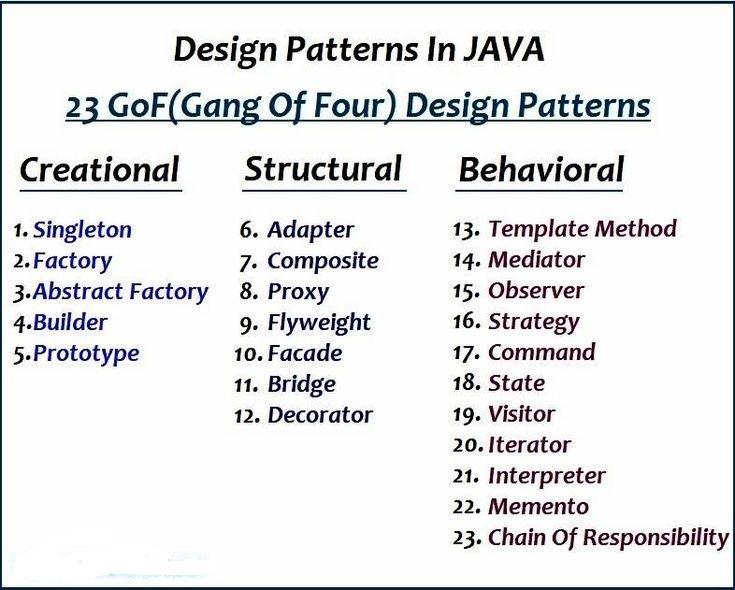 Design Patterns In JAVA

23 GoF(Gang Of Four) Design Patterns

Creational

1. Singleton
2. Factory
3. Abstract Factory
4. Builder
5. Prototype

Structural

6. Adapter
7. Composite
8. Proxy
9. Flyweight
10. Facade
11. Bridge
12. Decorator

Behavioral

13. Template Method
14. Mediator
15. Observer
16. Strategy
17. Command
18. State
19. Visitor
20. Iterator
21. Interpreter
22. Memento
23. Chain Of Responsibility